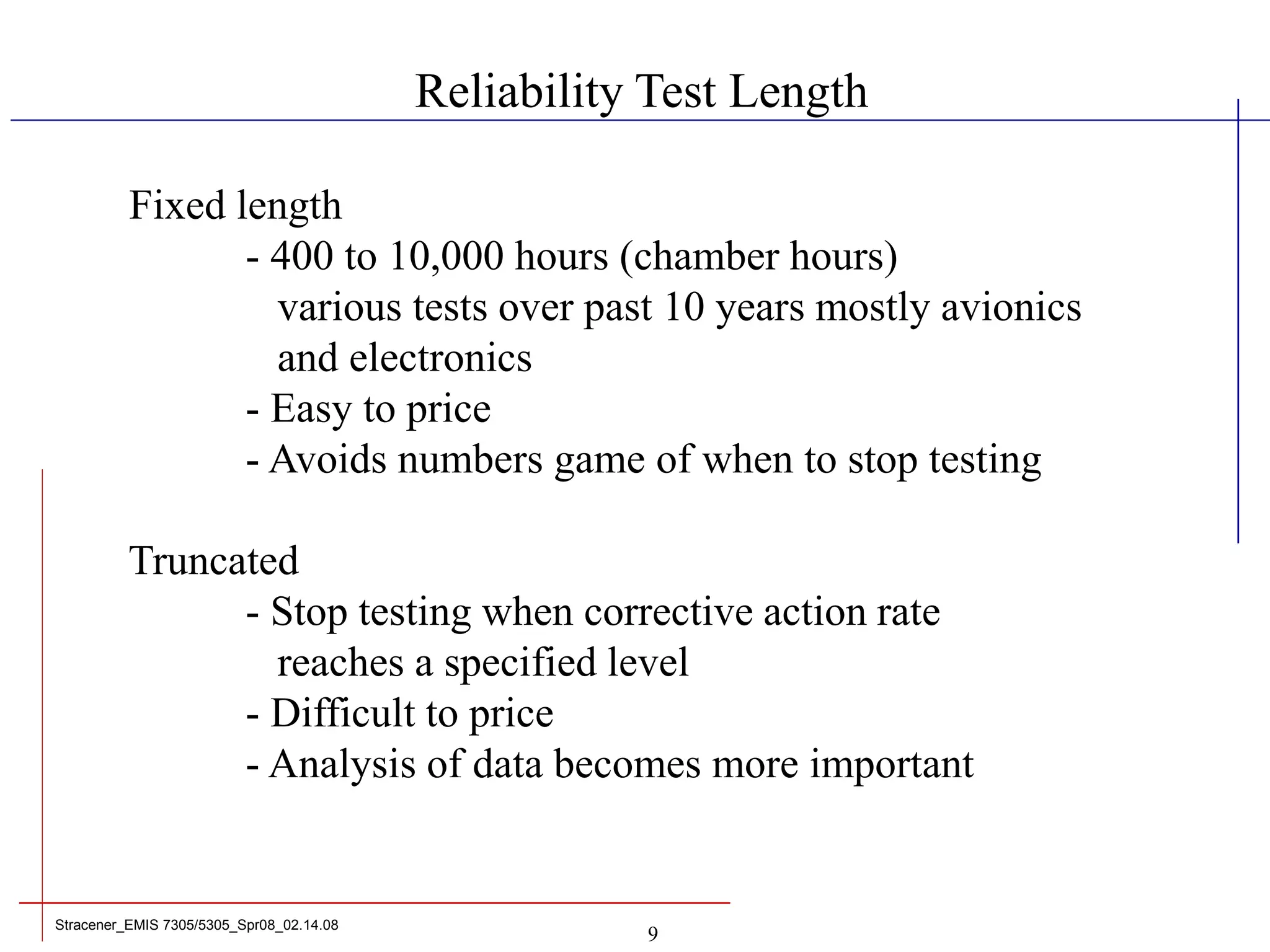 Reliability Test Length

Fixed length

- 400 to 10,000 hours (chamber hours) various tests over past 10 years mostly avionics and electronics

- Easy to price

- Avoids numbers game of when to stop testing

Truncated

- Stop testing when corrective action rate reaches a specified level

- Difficult to price

- Analysis of data becomes more important

Stracener_EMIS 7305/5305_Spr08_02.14.08

9